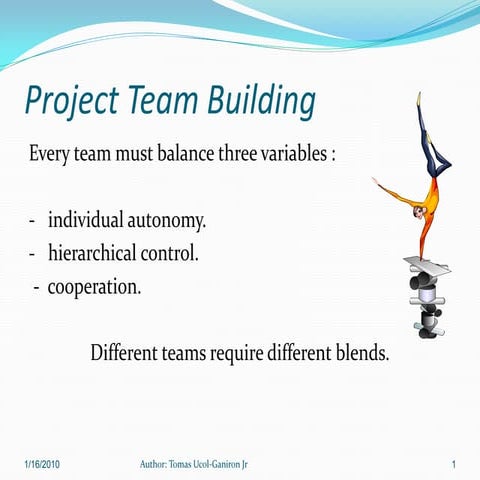 Project Team Building

Every team must balance three variables :

- individual autonomy.
- hierarchical control.
- cooperation.

Different teams require different blends.

1/16/2010

Author: Tomas Ucol-Ganiron Jr

1